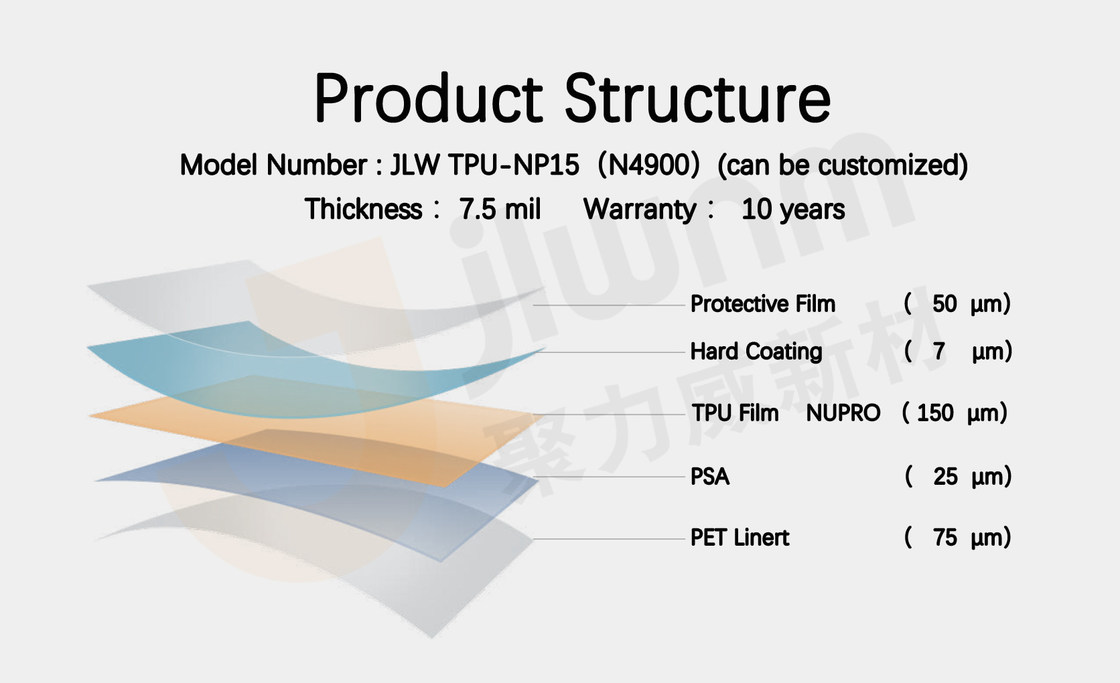 Product Structure

Model Number : JLW TPU-NP15（N4900）(can be customized)

Thickness： 7.5 mil　Warranty： 10 years

jlwnm

聚力威新材

Protective Film　( 50 μm)

Hard Coating　( 7 μm)

TPU Film NUPRO　( 150 μm)

PSA　( 25 μm)

PET Linert　( 75 μm)